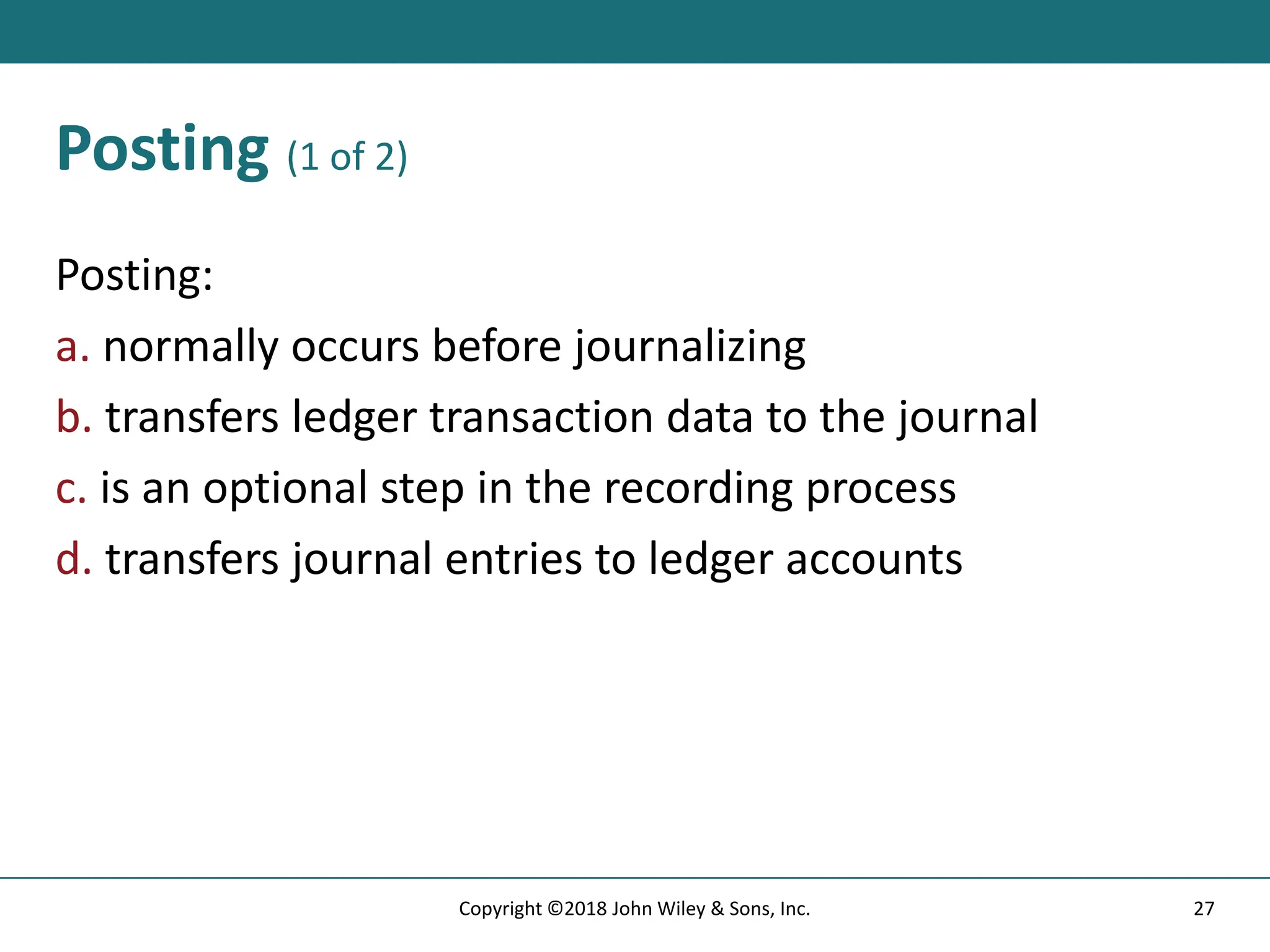 Posting (1 of 2)

Posting:

a. normally occurs before journalizing

b. transfers ledger transaction data to the journal

c. is an optional step in the recording process

d. transfers journal entries to ledger accounts

Copyright ©2018 John Wiley & Sons, Inc.

27